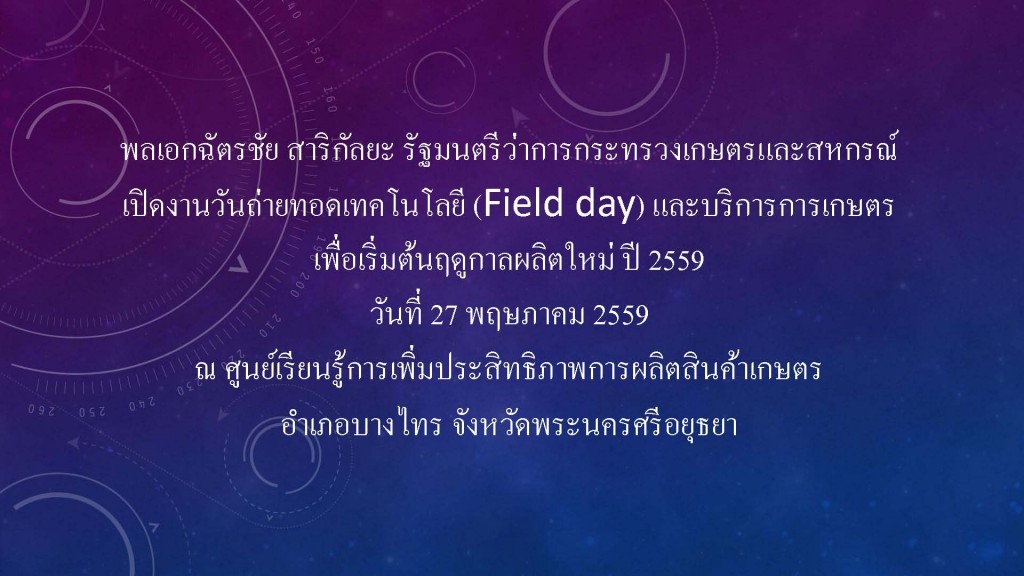 พลเอกฉัตรชัย สาริกัลยะ รัฐมนตรีว่าการกระทรวงเกษตรและสหกรณ์
เปิดงานวันถ่ายทอดเทคโนโลยี (Field day) และบริการการเกษตร
เพื่อเริ่มต้นฤดูกาลผลิตใหม่ ปี 2559
วันที่ 27 พฤษภาคม 2559
ณ ศูนย์เรียนรู้การเพิ่มประสิทธิภาพการผลิตสินค้าเกษตร
อำเภอบางไทร จังหวัดพระนครศรีอยุธยา